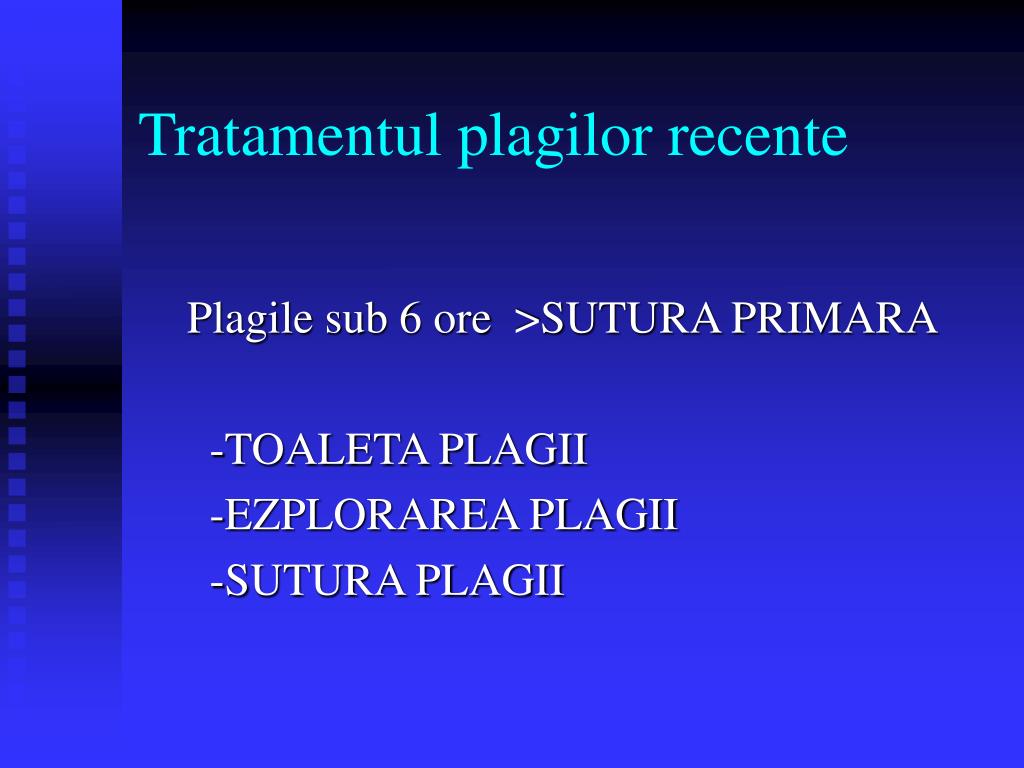 Tratamentul plagilor recente

Plagile sub 6 ore >SUTURA PRIMARA

-TOALETA PLAGII
-EZPLORAREA PLAGII
-SUTURA PLAGII